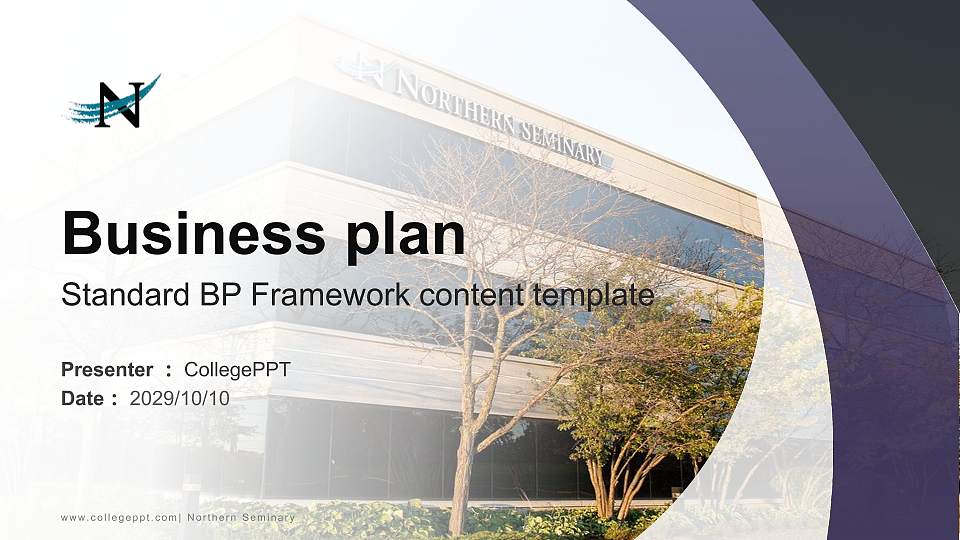 N

NORTHERN SEMINARY

Business plan

Standard BP Framework content template

Presenter : CollegePPT
Date : 2029/10/10

www.collegeppt.com| Northern Seminary